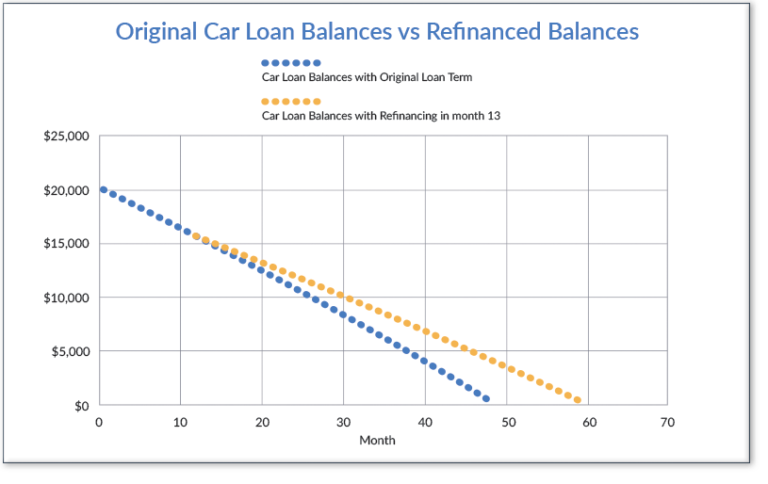 Original Car Loan Balances vs Refinanced Balances

Car Loan Balances with Original Loan Term

Car Loan Balances with Refinancing in month 13

$25,000
$20,000
$15,000
$10,000
$5,000
$0

0 10 20 30 40 50 60 70

Month